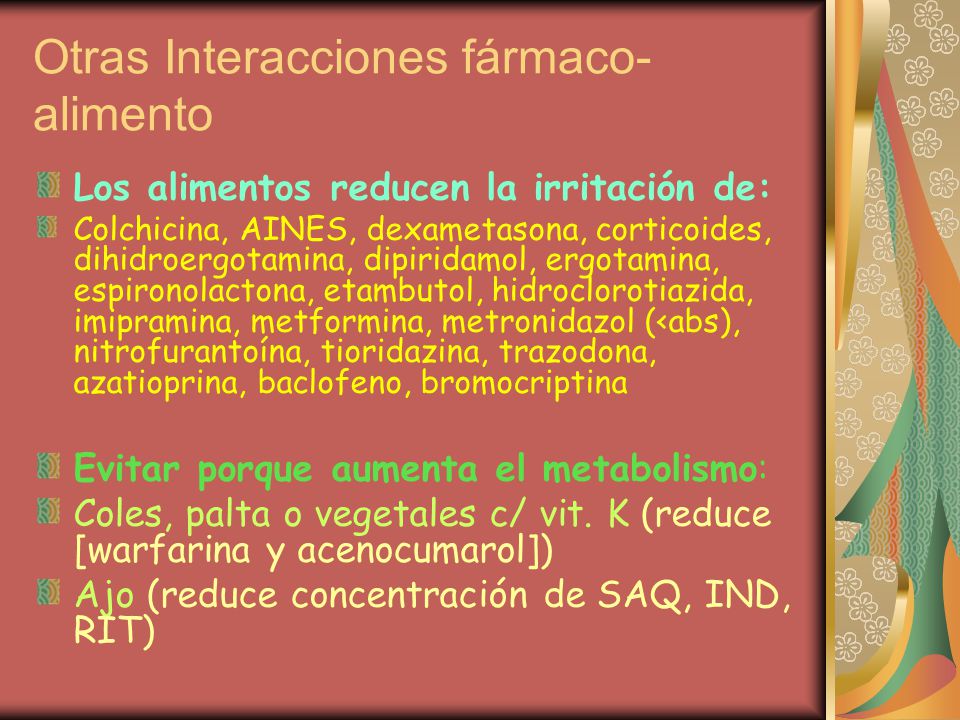 Otras Interacciones fármaco-alimento

Los alimentos reducen la irritación de:

Colchicina, AINES, dexametasona, corticoides, dihidroergotamina, dipiridamol, ergotamina, espironolactona, etambutol, hidroclorotiazida, imipramina, metformina, metronidazol (<abs), nitrofurantoína, tioridazina, trazodona, azatioprina, baclofeno, bromocriptina

Evitar porque aumenta el metabolismo:

Coles, palta o vegetales c/ vit. K (reduce [warfarina y acenocumarol])

Ajo (reduce concentración de SAQ, IND, RIT)